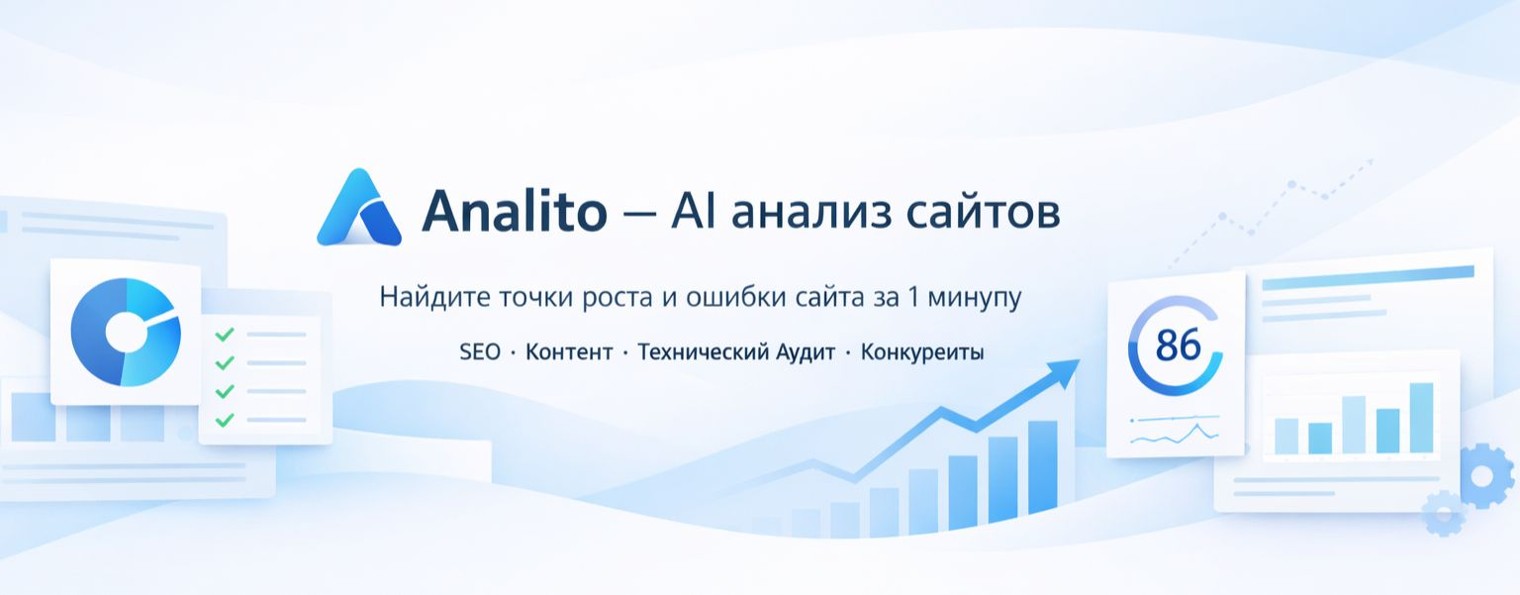 Analito — AI анализ сайтов

Найдите точки роста и ошибки сайта за 1 минупу

SEO · Контент · Технический Аудит · Конкуреиты

86